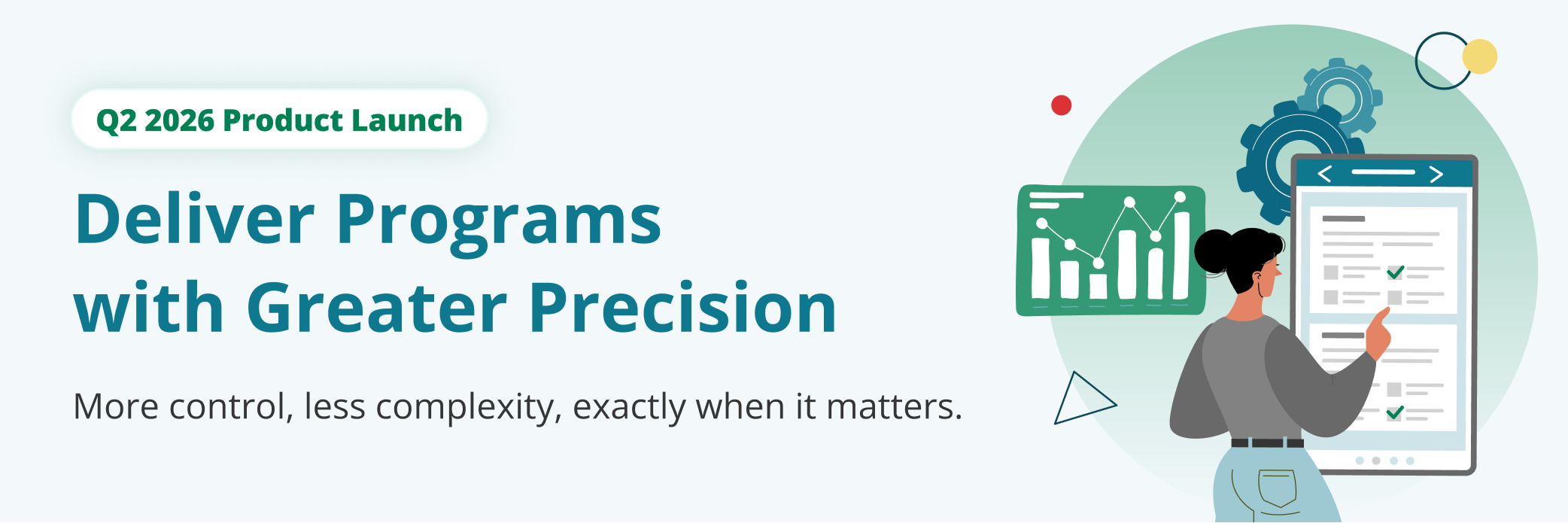 Q2 2026 Product Launch

Deliver Programs with Greater Precision

More control, less complexity, exactly when it matters.